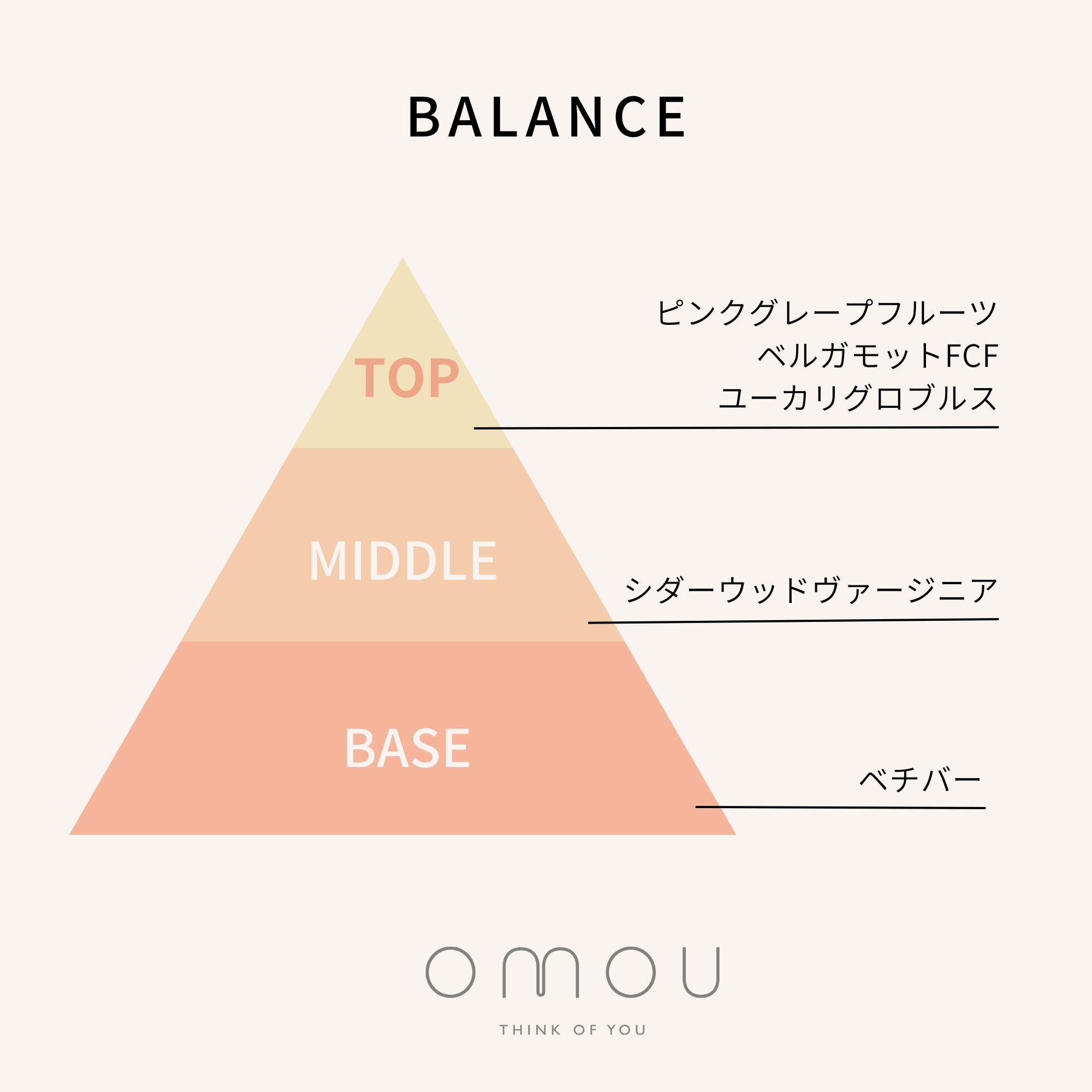 BALANCE

TOP

ピンクグレープフルーツ
ベルガモットFCF
ユーカリグロブルス

MIDDLE

シダーウッドヴァージニア

BASE

ベチバー

omou

THINK OF YOU